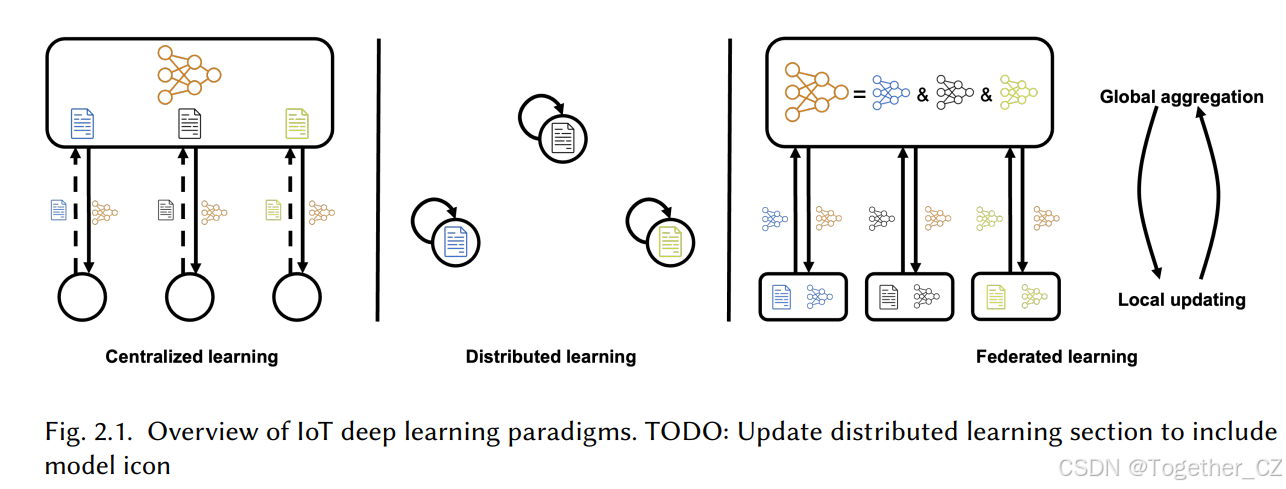 = & &

Global aggregation

Local updating

Centralized learning

Distributed learning

Federated learning

Fig. 2.1. Overview of IoT deep learning paradigms. TODO: Update distributed learning section to include model icon

CSDN @Together_CZ